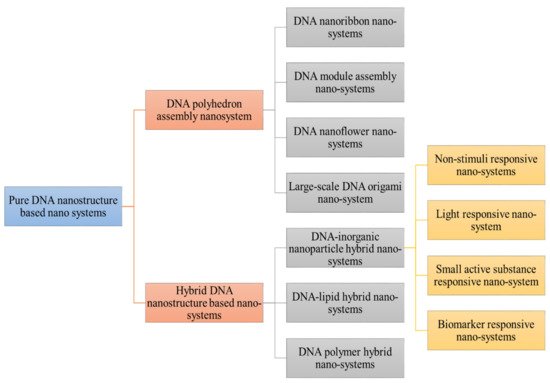 Pure DNA nanostructure based nano systems

DNA polyhedron assembly nanosystem

DNA nanoribbon nano-systems

DNA module assembly nano-systems

DNA nanoflower nano-systems

Large-scale DNA origami nano-system

Hybrid DNA nanostructure based nano-systems

DNA-inorganic nanoparticle hybrid nano-systems

DNA-lipid hybrid nano-systems

DNA polymer hybrid nano-systems

Non-stimuli responsive nano-systems

Light responsive nano-system

Small active substance responsive nano-system

Biomarker responsive nano-systems